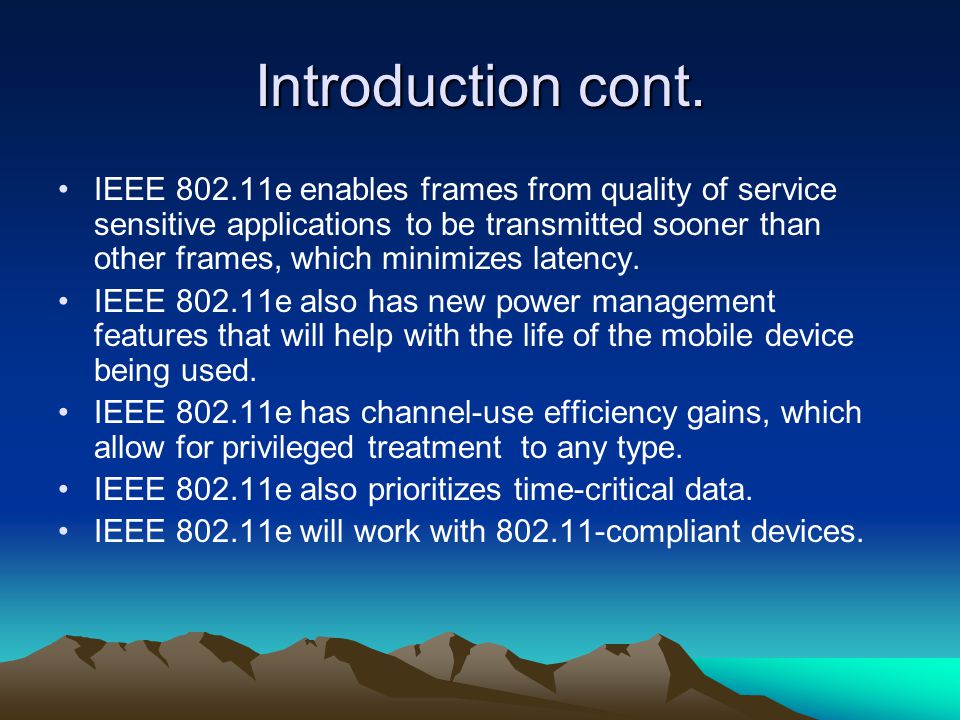 Introduction cont.

• IEEE 802.11e enables frames from quality of service sensitive applications to be transmitted sooner than other frames, which minimizes latency.
• IEEE 802.11e also has new power management features that will help with the life of the mobile device being used.
• IEEE 802.11e has channel-use efficiency gains, which allow for privileged treatment to any type.
• IEEE 802.11e also prioritizes time-critical data.
• IEEE 802.11e will work with 802.11-compliant devices.